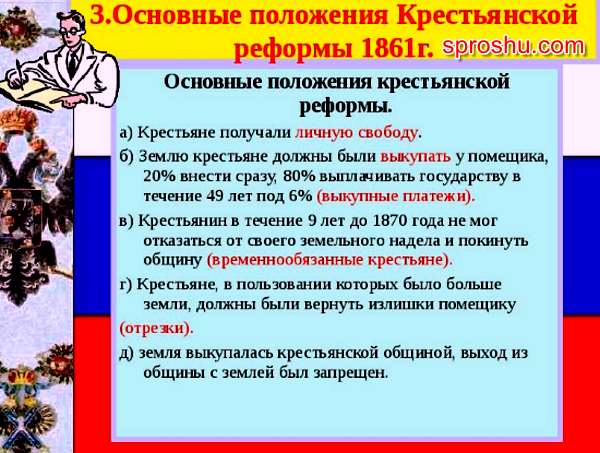 3.Основные положения Крестьянской реформы 1861г. sproshu.com

Основные положения крестьянской реформы.

а) Крестьяне получали личную свободу.

б) Землю крестьяне должны были выкупать у помещика, 20% внести сразу, 80% выплачивать государству в течение 49 лет под 6% (выкупные платежи).

в) Крестьянин в течение 9 лет до 1870 года не мог отказаться от своего земельного надела и покинуть общину (временнообязанные крестьяне).

г) Крестьяне, в пользовании которых было больше земли, должны были вернуть излишки помещику (отрезки).

д) земля выкупалась крестьянской общиной, выход из общины с землей был запрещен.